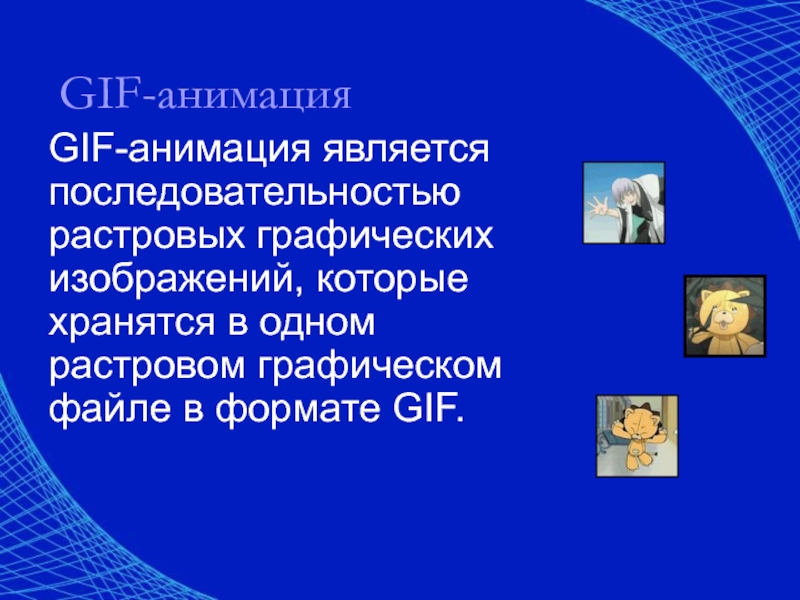 GIF-анимация

GIF-анимация является последовательностью растровых графических изображений, которые хранятся в одном растровом графическом файле в формате GIF.